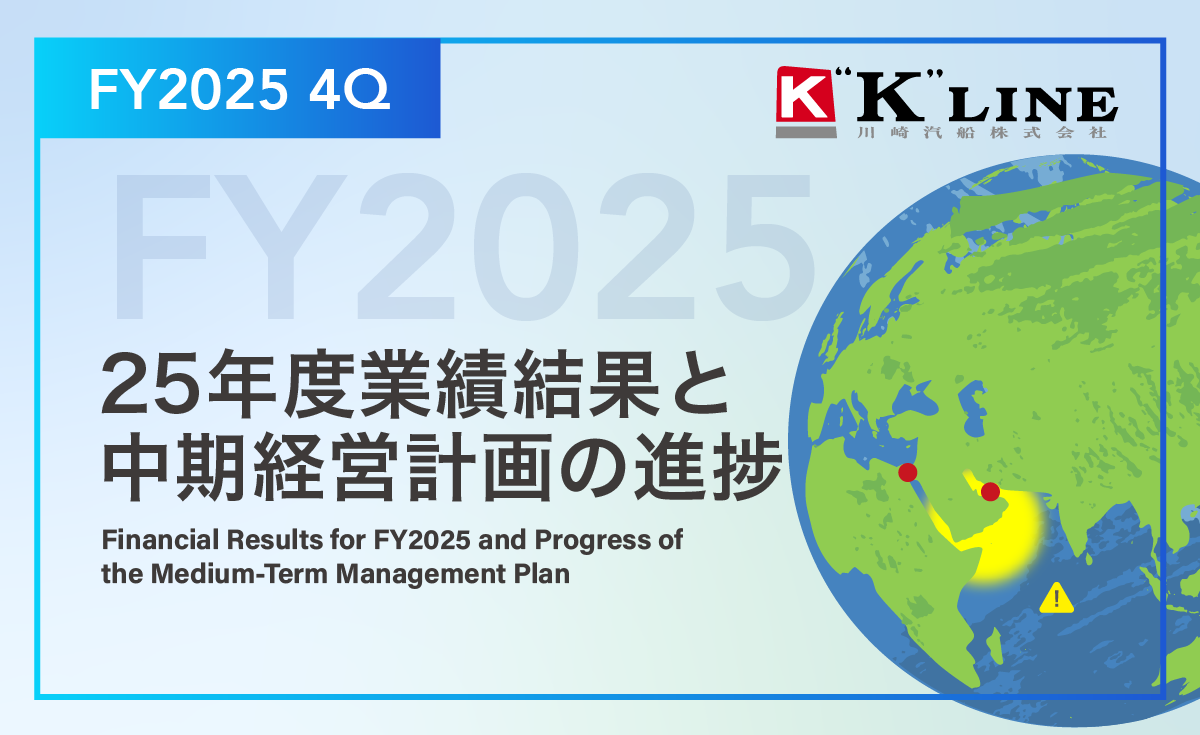 FY2025 4Q

K "K" LINE
川崎汽船株式会社

FY2025

25年度業績結果と
中期経営計画の進捗

Financial Results for FY2025 and Progress of the Medium-Term Management Plan

!